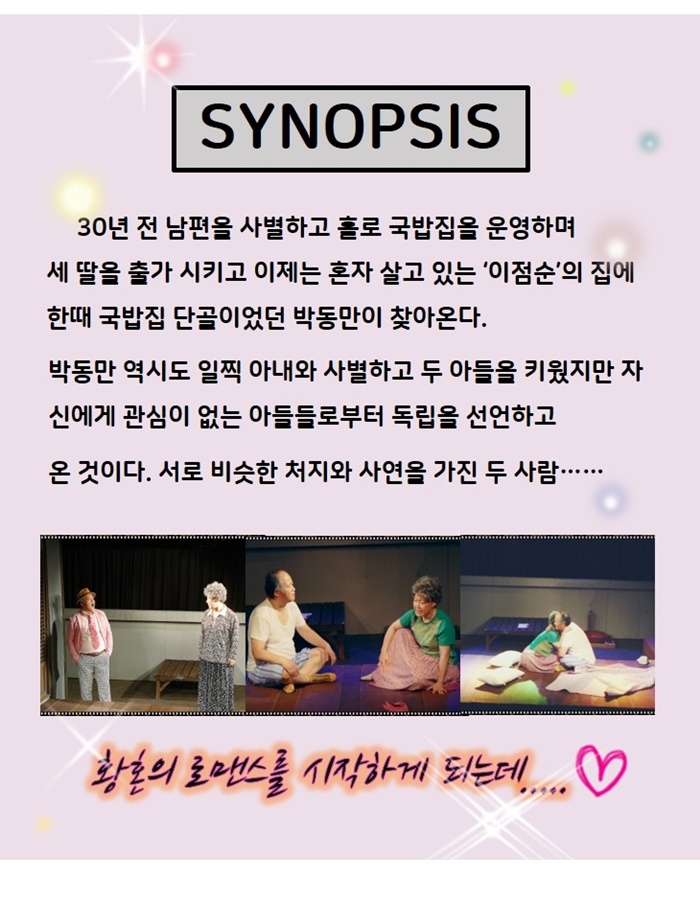 SYNOPSIS

30년 전 남편을 사별하고 홀로 국밥집을 운영하며 세 딸을 출가 시키고 이제는 혼자 살고 있는 '이점순'의 집에 한때 국밥집 단골이었던 박동만이 찾아온다.

박동만 역시도 일찍 아내와 사별하고 두 아들을 키웠지만 자신에게 관심이 없는 아들들로부터 독립을 선언하고

온 것이다. 서로 비슷한 처지와 사연을 가진 두 사람……

황혼의 로맨스를 시작하게 되는데.....